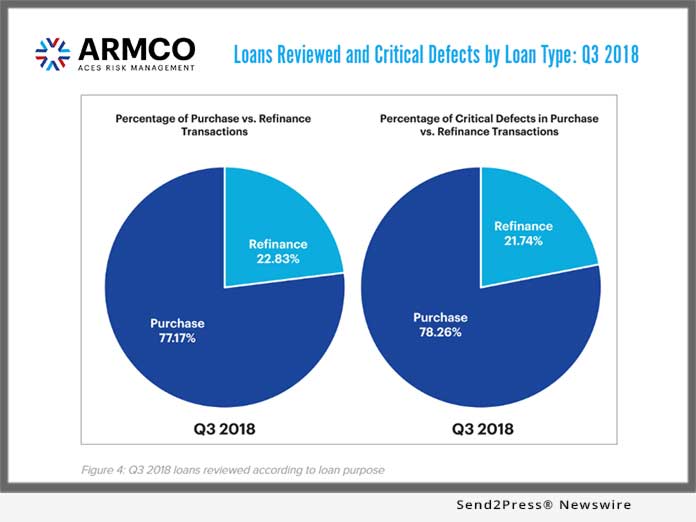 ARMCO
ACES RISK MANAGEMENT

Loans Reviewed and Critical Defects by Loan Type: Q3 2018

Percentage of Purchase vs. Refinance Transactions

Refinance
22.83%

Purchase
77.17%

Q3 2018

Percentage of Critical Defects in Purchase vs. Refinance Transactions

Refinance
21.74%

Purchase
78.26%

Q3 2018

Figure 4: Q3 2018 loans reviewed according to loan purpose

Send2Press® Newswire